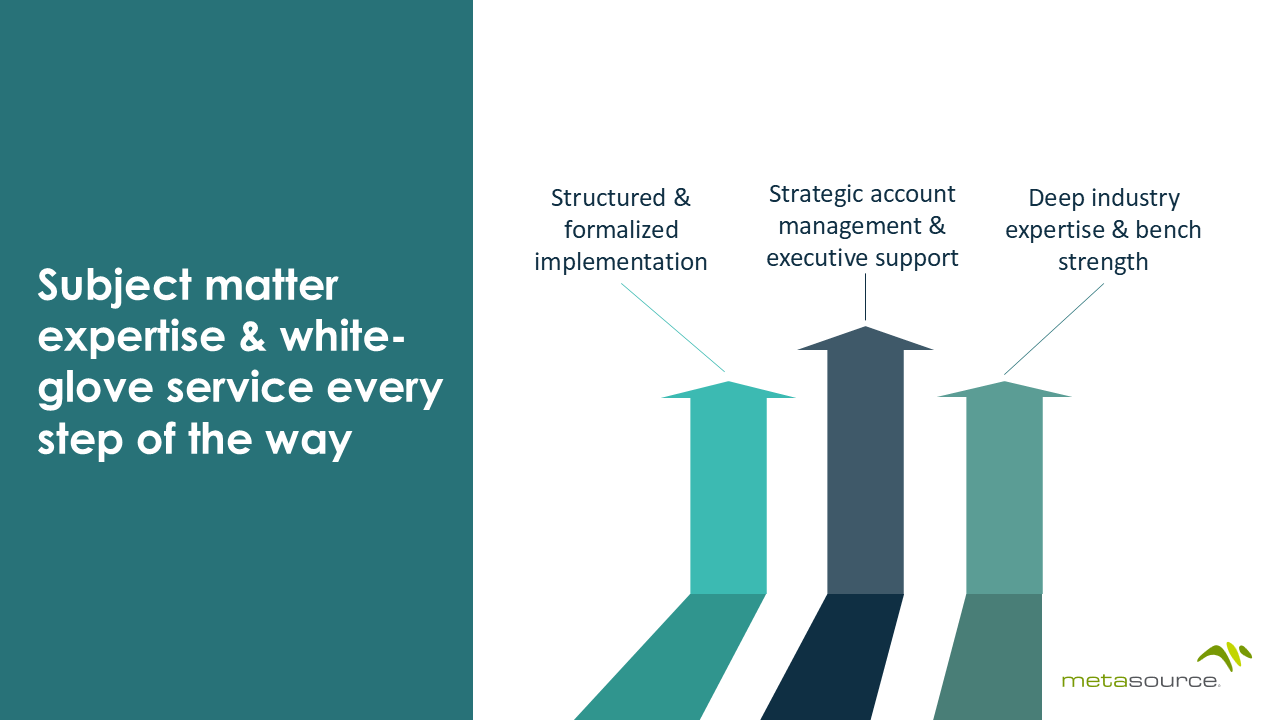 Subject matter expertise & white-glove service every step of the way

Structured & formalized implementation

Strategic account management & executive support

Deep industry expertise & bench strength

metasource.